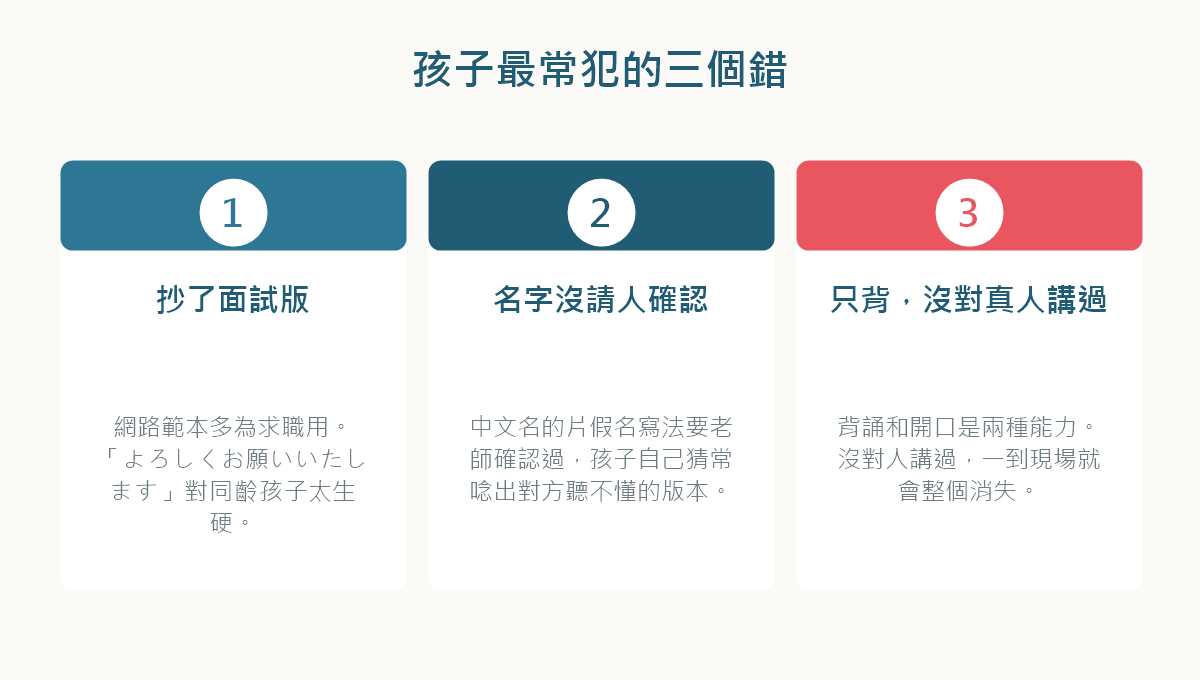 孩子最常犯的三個錯

1

抄了面試版

網路範本多為求職用。「よろしくお願いいたします」對同齡孩子太生硬。

2

名字沒請人確認

中文名的片假名寫法要老師確認過，孩子自己猜常唸出對方聽不懂的版本。

3

只背，沒對真人講過

背誦和開口是兩種能力。沒對人講過，一到現場就會整個消失。